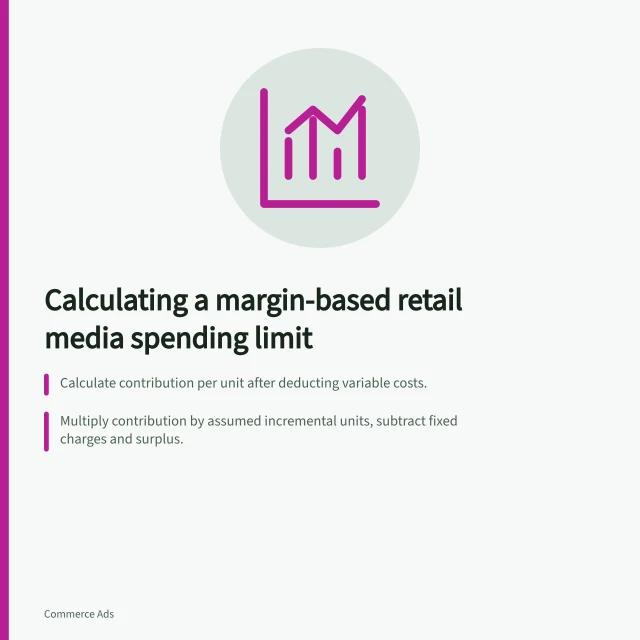 Calculating a margin-based retail media spending limit

Calculate contribution per unit after deducting variable costs.

Multiply contribution by assumed incremental units, subtract fixed charges and surplus.

Commerce Ads